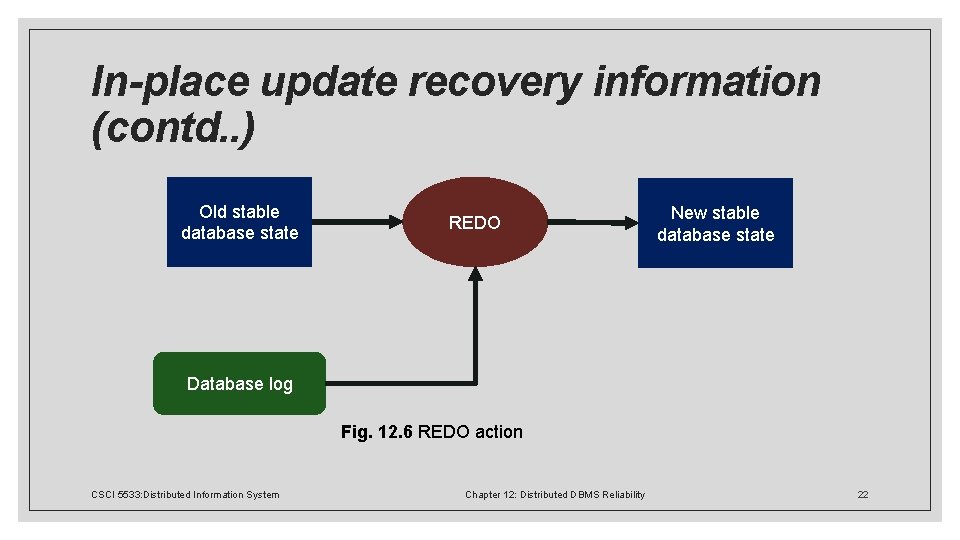 In-place update recovery information (contd..)

Old stable database state

REDO

New stable database state

Database log

Fig. 12.6 REDO action

CSCI 5533:Distributed Information System

Chapter 12: Distributed DBMS Reliability

22